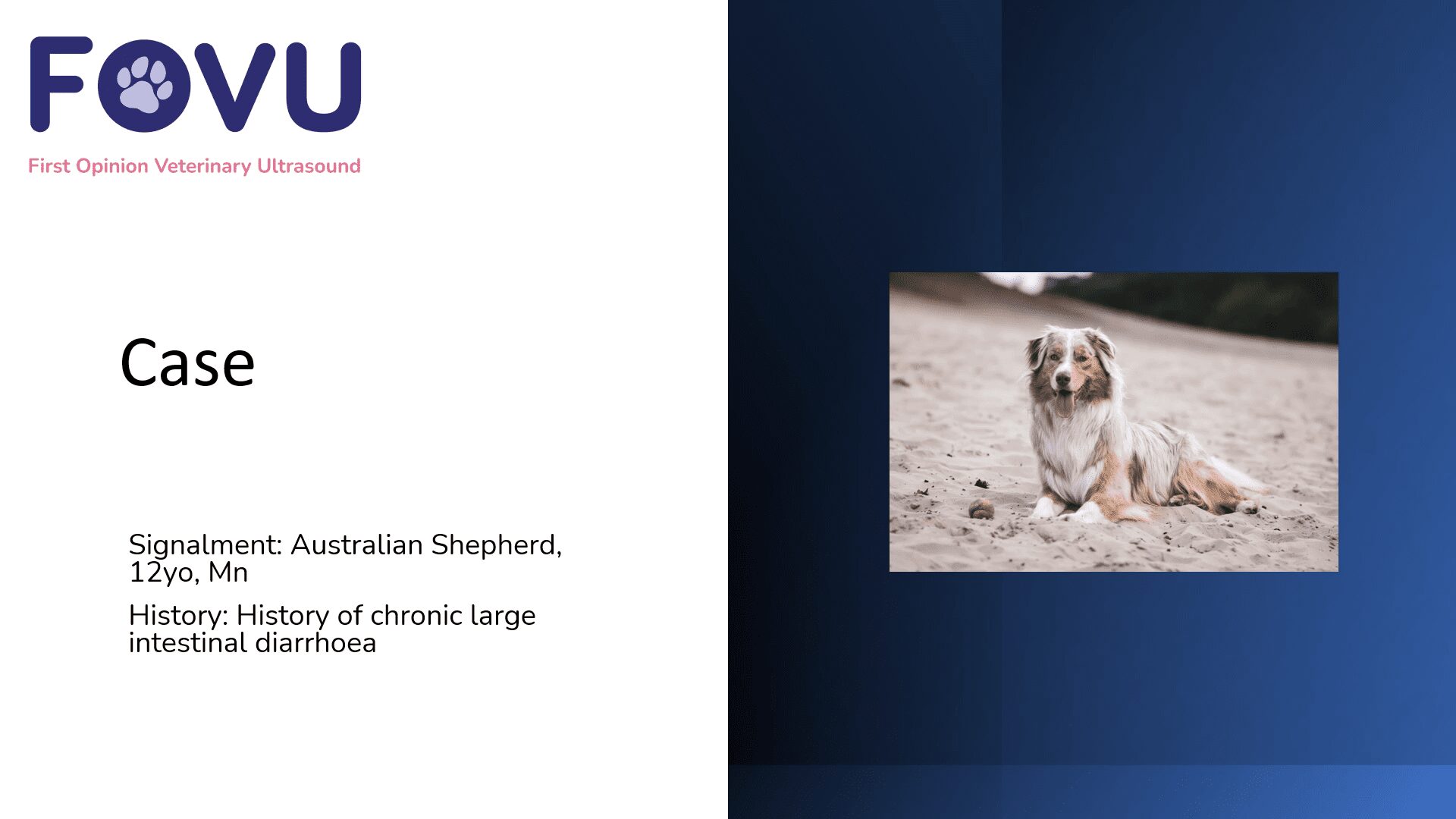 FOVU

First Opinion Veterinary Ultrasound

Case

Signalment: Australian Shepherd, 12yo, Mn

History: History of chronic large intestinal diarrhoea